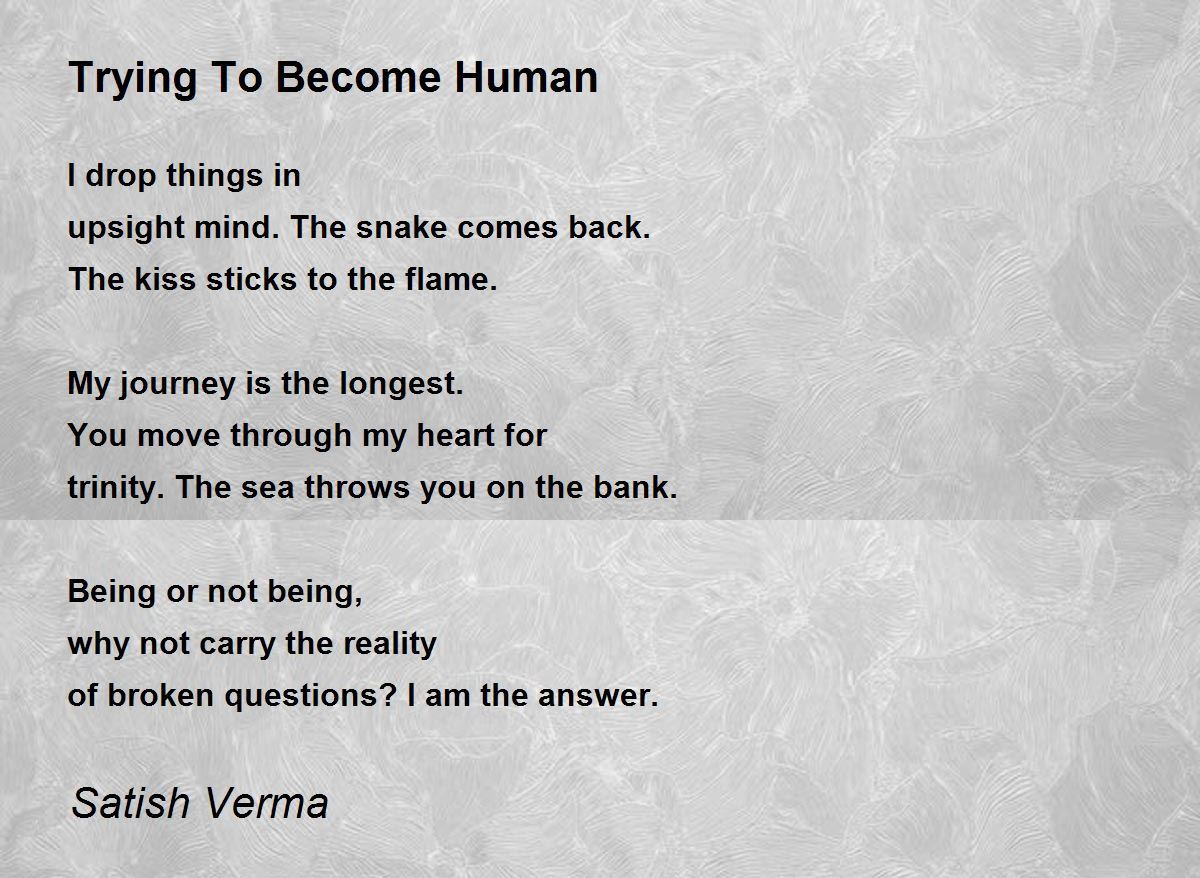 Trying To Become Human

I drop things in
upsight mind. The snake comes back.
The kiss sticks to the flame.

My journey is the longest.
You move through my heart for
trinity. The sea throws you on the bank.

Being or not being,
why not carry the reality
of broken questions? I am the answer.

Satish Verma